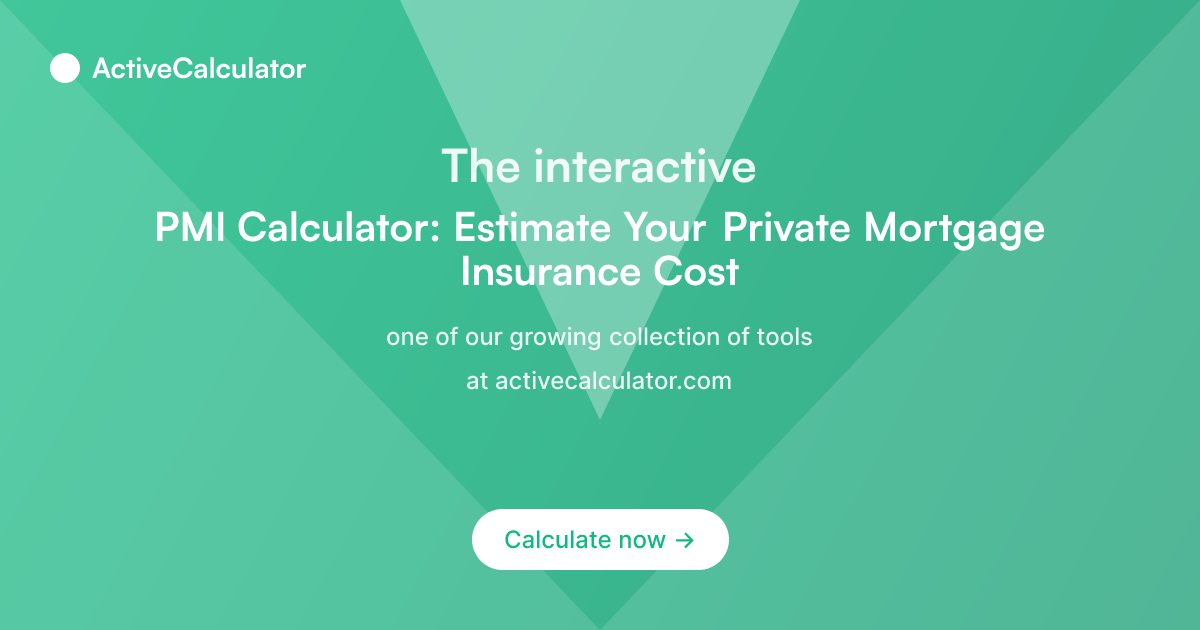 ActiveCalculator

The interactive

PMI Calculator: Estimate Your Private Mortgage Insurance Cost

one of our growing collection of tools

at activecalculator.com

Calculate now →